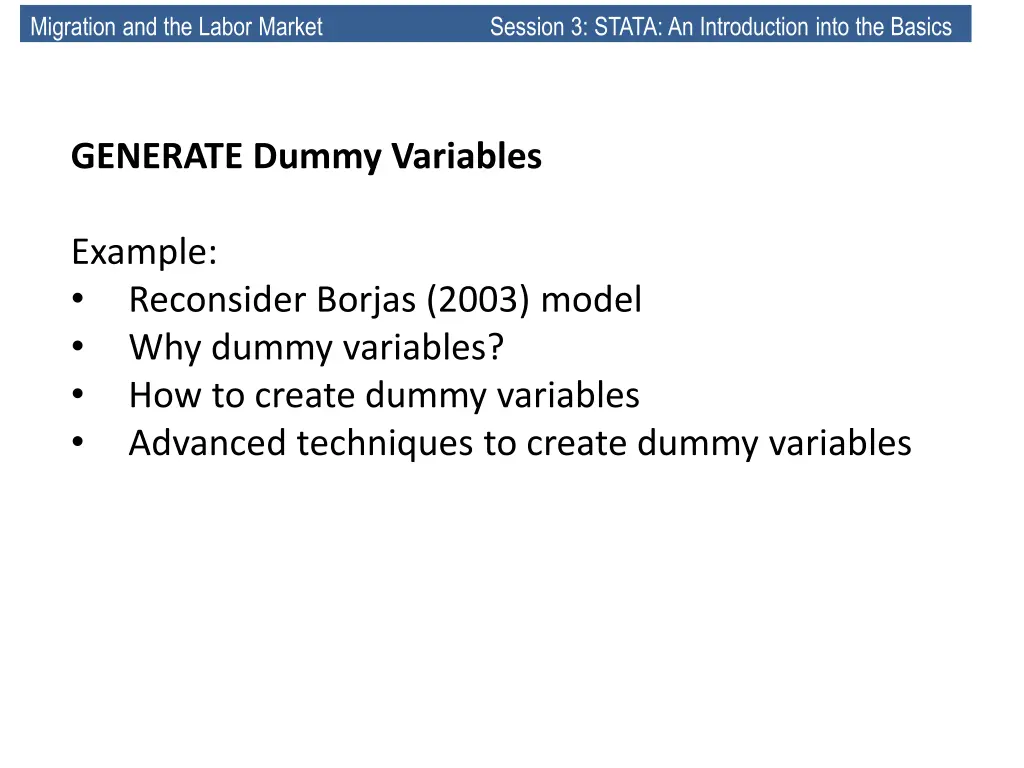 Migration and the Labor Market Session 3: STATA: An Introduction into the Basics

GENERATE Dummy Variables

Example:
• Reconsider Borjas (2003) model
• Why dummy variables?
• How to create dummy variables
• Advanced techniques to create dummy variables